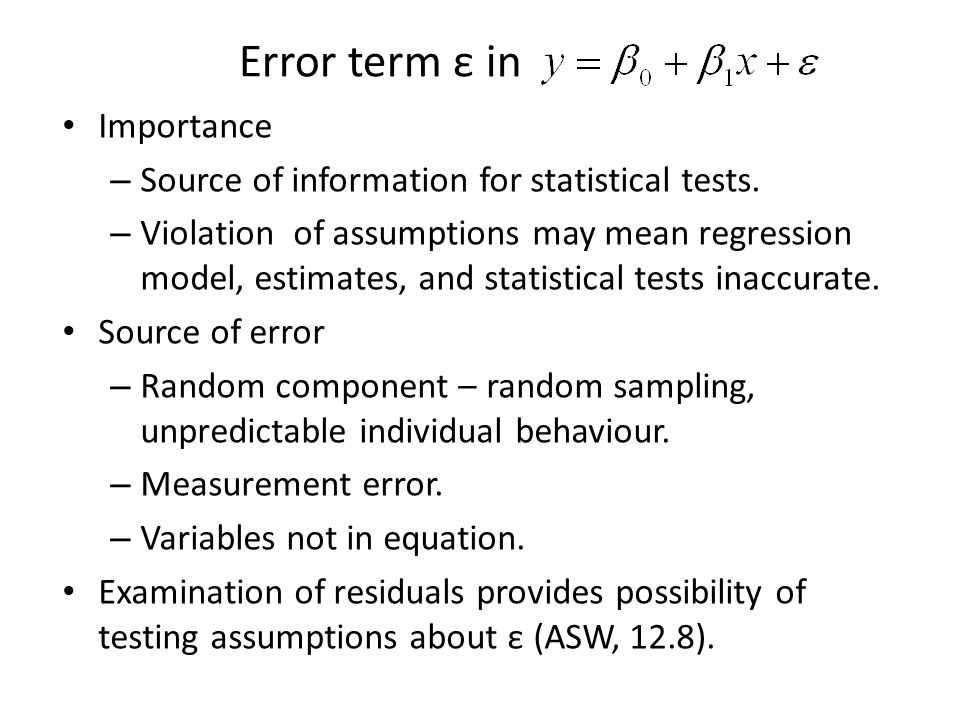 Error term ε in $y = \beta_0 + \beta_1 x + \varepsilon$

• Importance
– Source of information for statistical tests.
– Violation of assumptions may mean regression model, estimates, and statistical tests inaccurate.

• Source of error
– Random component – random sampling, unpredictable individual behaviour.
– Measurement error.
– Variables not in equation.

• Examination of residuals provides possibility of testing assumptions about ε (ASW, 12.8).